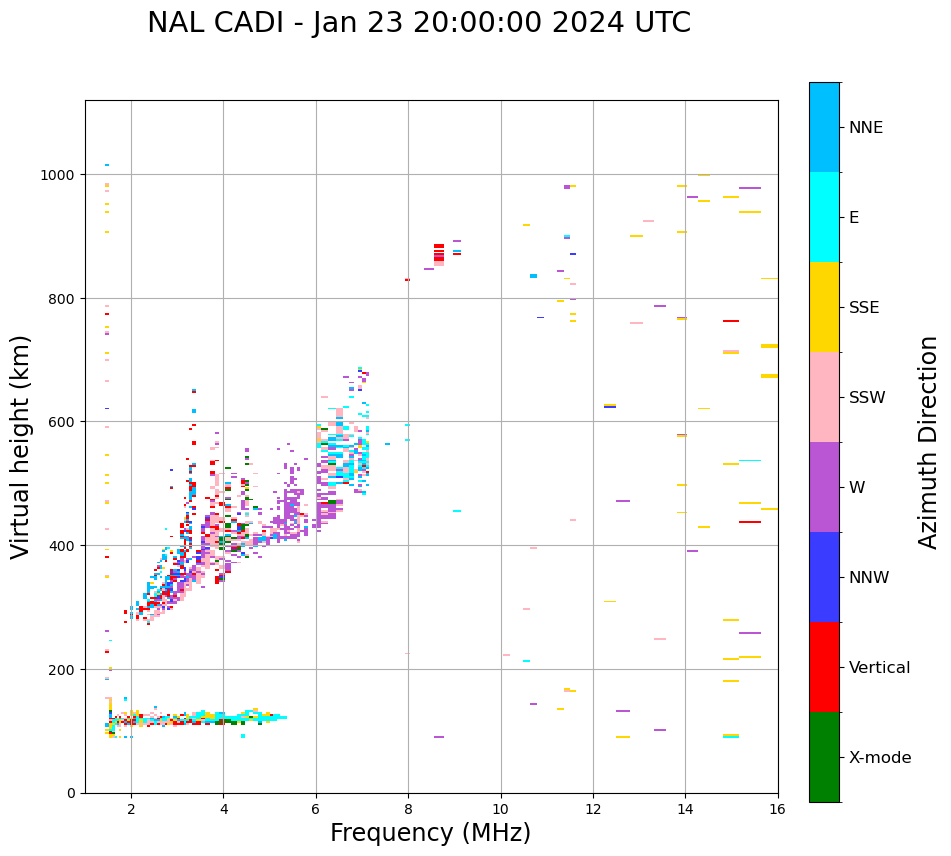 NAL CADI - Jan 23 20:00:00 2024 UTC

Virtual height (km)

1000
800
600
400
200
0

2
4
6
8
10
12
14
16

Frequency (MHz)

NNE
E
SSE
SSW
W
NNW
Vertical
X-mode

Azimuth Direction